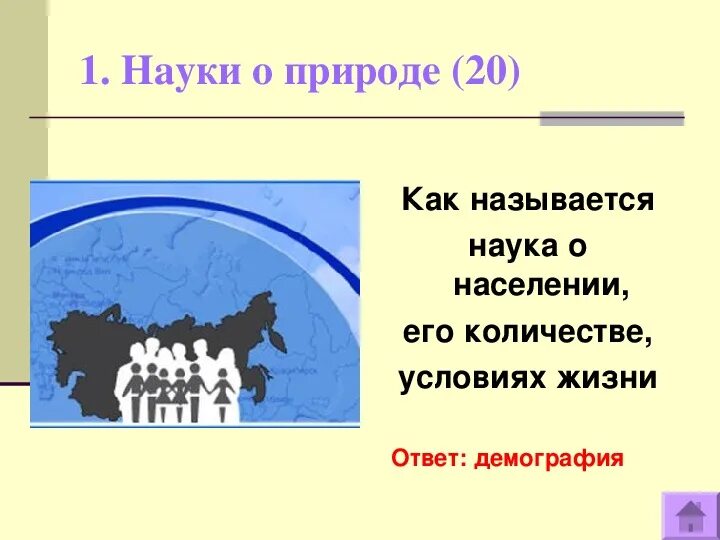 1. Науки о природе (20)

Как называется наука о населении, его количестве, условиях жизни

Ответ: демография